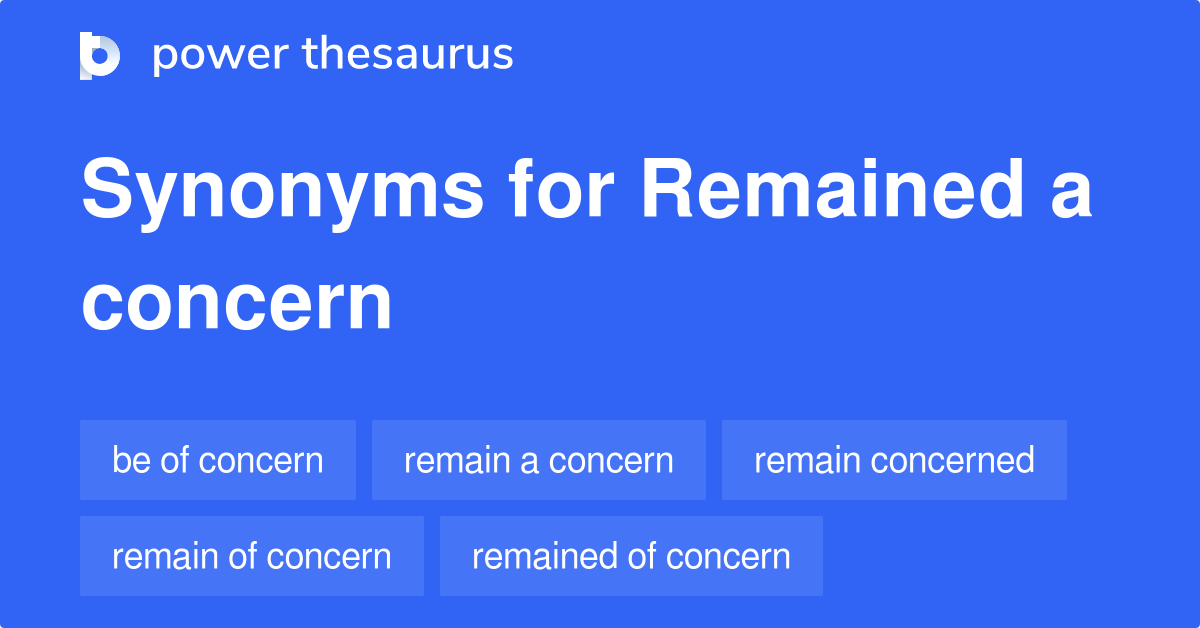 power thesaurus

Synonyms for Remained a concern

be of concern
remain a concern
remain concerned
remain of concern
remained of concern